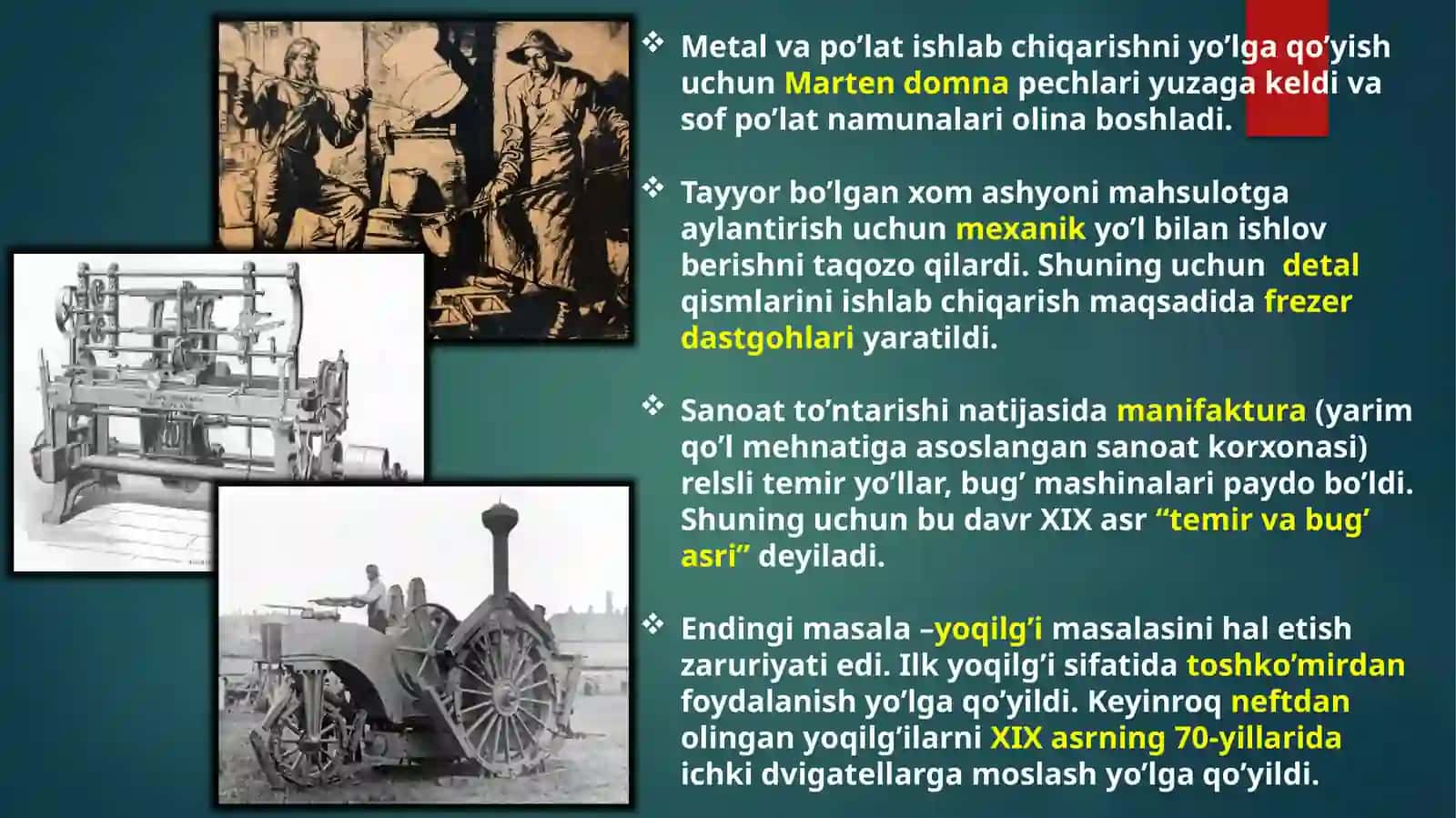 ❖ Metal va po’lat ishlab chiqarishni yo’lga qo’yish uchun Marten domna pechlari yuzaga keldi va sof po’lat namunalari olina boshladi.

❖ Tayyor bo’lgan xom ashyoni mahsulotga aylantirish uchun mexanik yo’l bilan ishlov berishni taqozo qilardi. Shuning uchun detal qismlarini ishlab chiqarish maqsadida frezer dastgohlari yaratildi.

❖ Sanoat to’ntarishi natijasida manifaktura (yarim qo’l mehnatiga asoslangan sanoat korxonasi) relsli temir yo’llar, bug’ mashinalari paydo bo’ldi. Shuning uchun bu davr XIX asr “temir va bug’ asri” deyiladi.

❖ Endingi masala –yoqilg’i masalasini hal etish zaruriyati edi. Ilk yoqilg’i sifatida toshko’mirdan foydalanish yo’lga qo’yildi. Keyinroq neftdan olingan yoqilg’ilarni XIX asrning 70-yillarida ichki dvigatellarga moslash yo’lga qo’yildi.